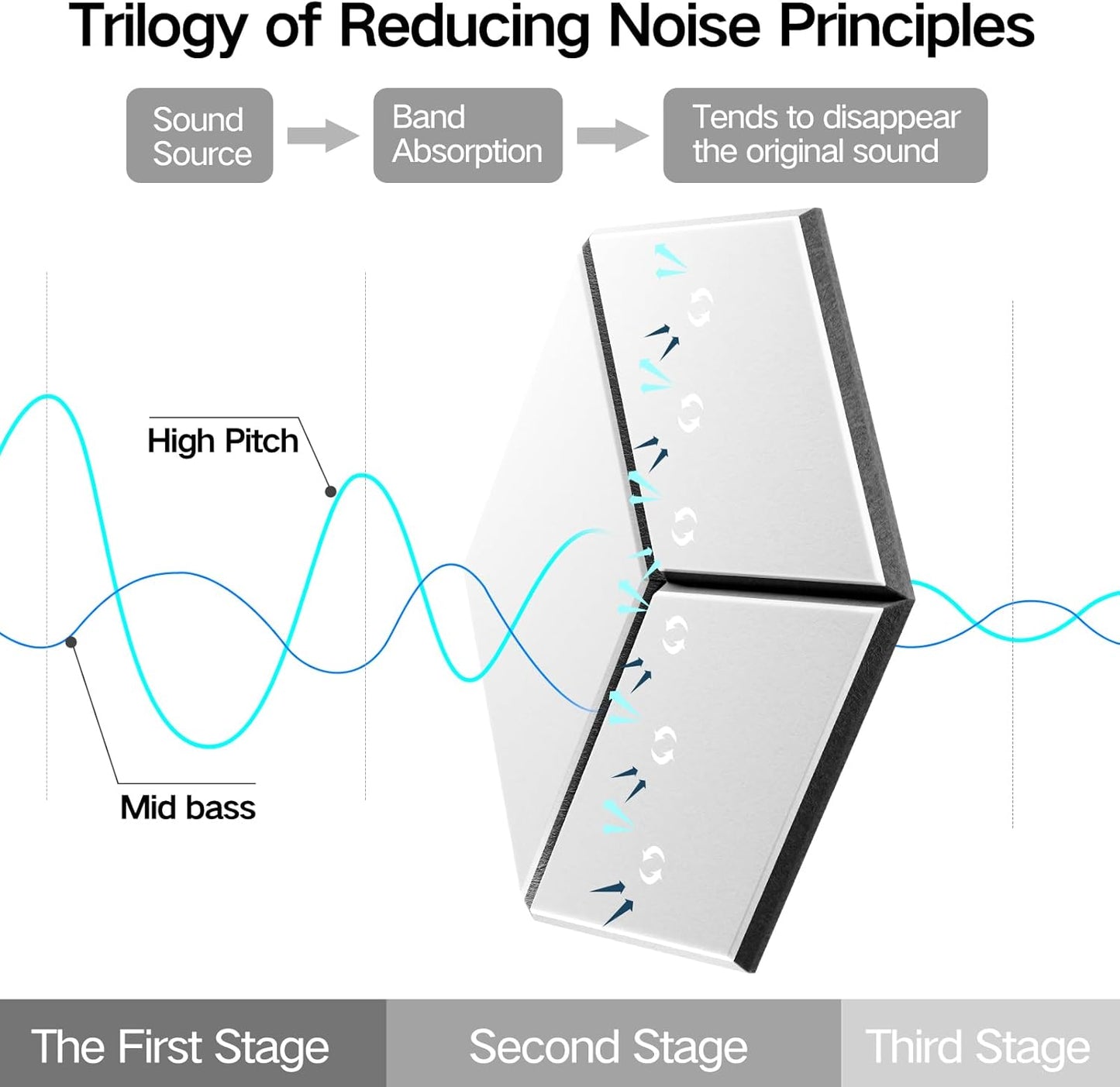 Trilogy of Reducing Noise Principles

Sound Source

Band Absorption

Tends to disappear the original sound

High Pitch

Mid bass

The First Stage

Second Stage

Third Stage